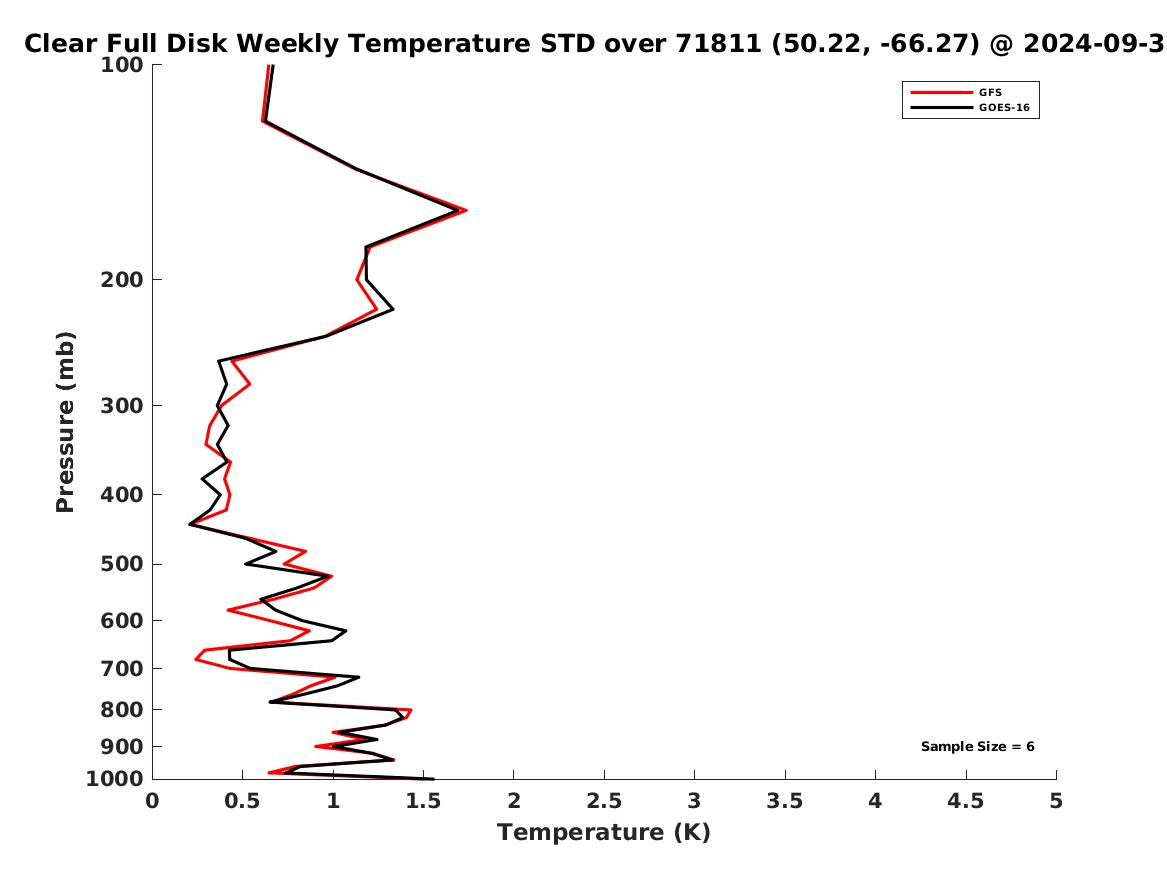 Clear Full Disk Weekly Temperature STD over 71811 (50.22, -66.27) @ 2024-09-3

GFS
GOES-16

Pressure (mb)

100
200
300
400
500
600
700
800
900
1000

Sample Size = 6

0
0.5
1
1.5
2
2.5
3
3.5
4
4.5
5

Temperature (K)